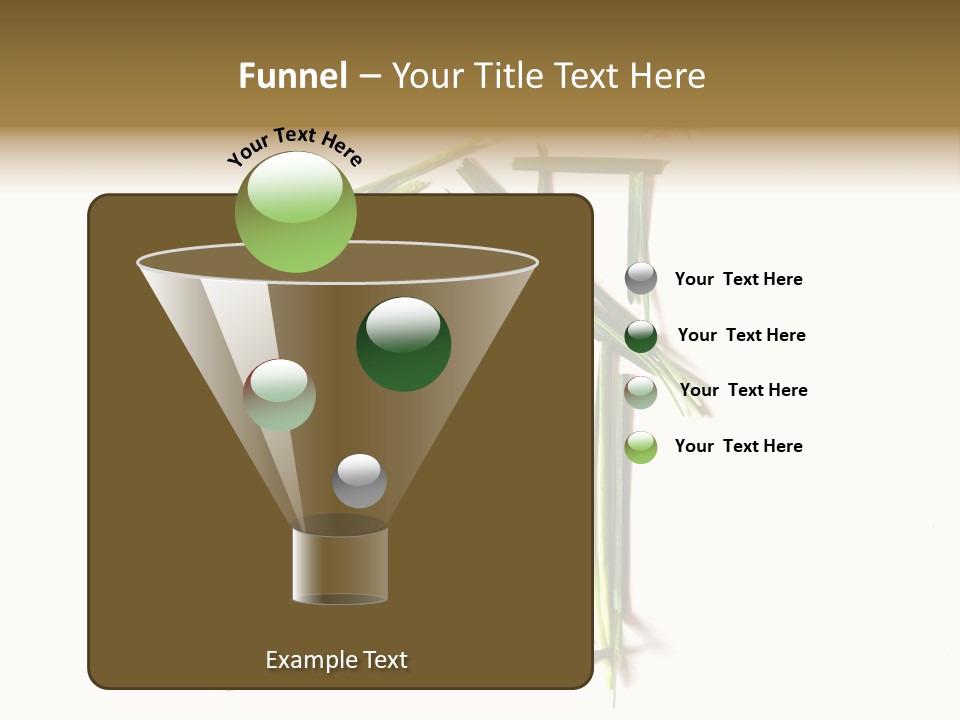 Funnel – Your Title Text Here

Your Text Here

Your  Text Here

Your  Text Here

Your  Text Here

Your  Text Here

Example Text